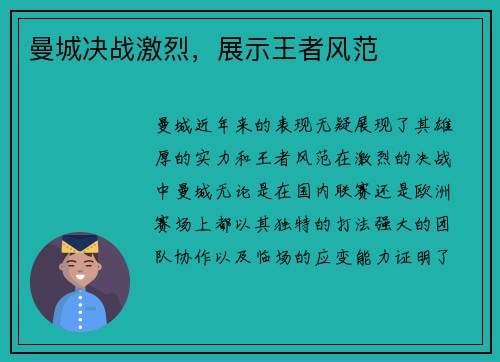 曼城决战激烈，展示王者风范

曼城近年来的表现无疑展现了其雄厚的实力和王者风范在激烈的决战中曼城无论是在国内联赛还是欧洲赛场上都以其独特的打法强大的团队协作以及临场的应变能力证明了